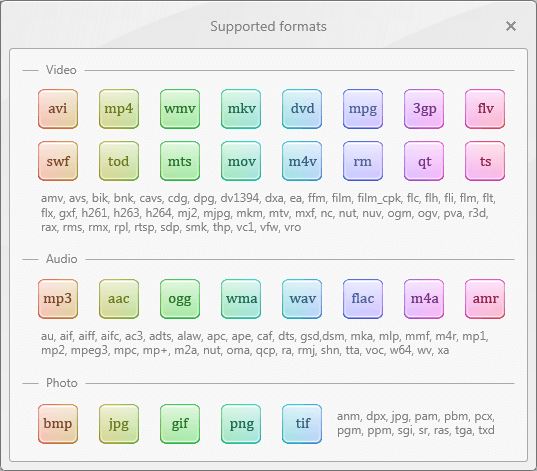 Supported formats ×

Video

avi mp4 wmv mkv dvd mpg 3gp flv

swf tod mts mov m4v rm qt ts

amv, avs, bik, bnk, cavs, cdg, dpg, dv1394, dxa, ea, ffm, film, film_cpk, flc, flh, fli, flm, flt, flx, gxf, h261, h263, h264, mj2, mjpg, mkm, mtv, mxf, nc, nut, nuv, ogm, ogv, pva, r3d, rax, rms, rmx, rpl, rtsp, sdp, smk, thp, vc1, vfw, vro

Audio

mp3 aac ogg wma wav flac m4a amr

au, aif, aiff, aifc, ac3, adts, alaw, apc, ape, caf, dts, gsd,dsm, mka, mlp, mmf, m4r, mp1, mp2, mpeg3, mpc, mp+, m2a, nut, oma, qcp, ra, rmj, shn, tta, voc, w64, wv, xa

Photo

bmp jpg gif png tif

anm, dpx, jpg, pam, pbm, pcx, pgm, ppm, sgi, sr, ras, tga, txd